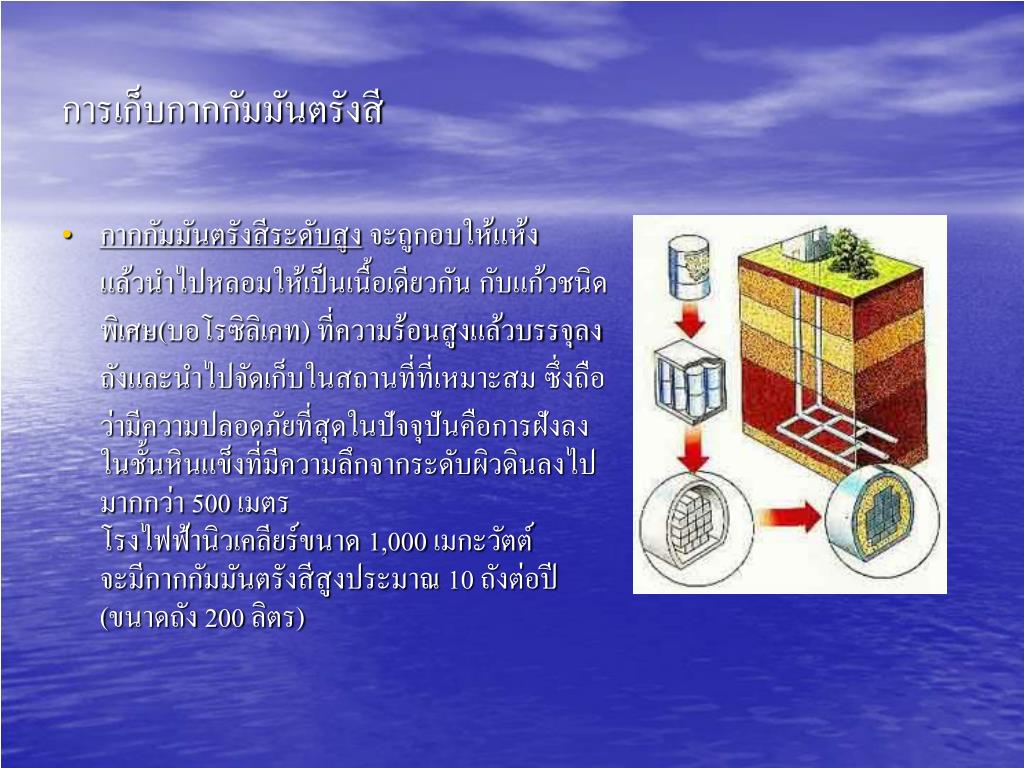 การเก็บกากกัมมันตรังสี

• กากกัมมันตรังสีระดับสูง จะถูกอบให้แห้ง แล้วนำไปหลอมให้เป็นเนื้อเดียวกัน กับแก้วชนิดพิเศษ(บอโรซิลิเคท) ที่ความร้อนสูงแล้วบรรจุลงถังและนำไปจัดเก็บในสถานที่ที่เหมาะสม ซึ่งถือว่ามีความปลอดภัยที่สุดในปัจจุบันคือการฝังลงในชั้นหินแข็งที่มีความลึกจากระดับผิวดินลงไปมากกว่า 500 เมตร
โรงไฟฟ้านิวเคลียร์ขนาด 1,000 เมกะวัตต์ จะมีกากกัมมันตรังสีสูงประมาณ 10 ถังต่อปี (ขนาดถัง 200 ลิตร)